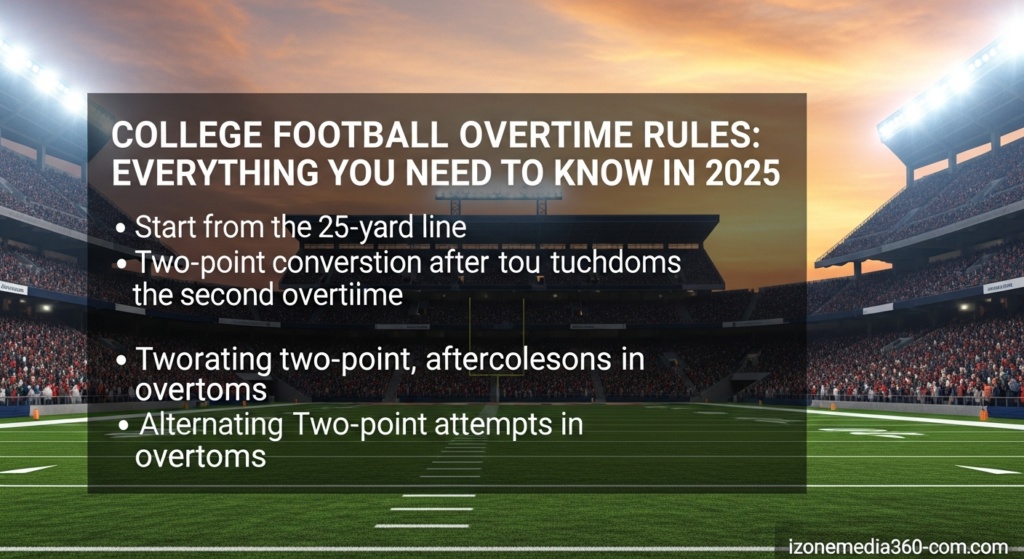 COLLEGE FOOTBALL OVERTIME RULES: EVERYTHING YOU NEED TO KNOW IN 2025

• Start from the 25-yard line
• Two-point converstion after tou tuchdoms the second overtiime

• Tworating two-point, aftercolesons in overtoms
• Alternating Two-point attempts in overtoms

izonemedia360-com.com